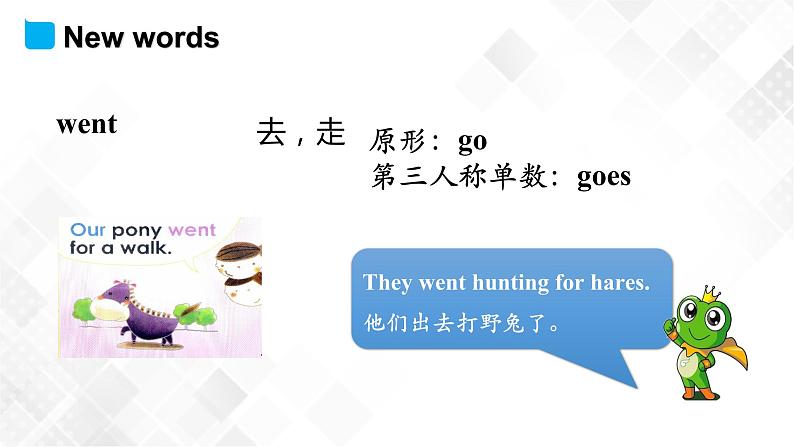 New words

went

去，走

原形：go
第三人称单数：goes

Our pony went for a walk.

They went hunting for hares.
他们出去打野兔了。